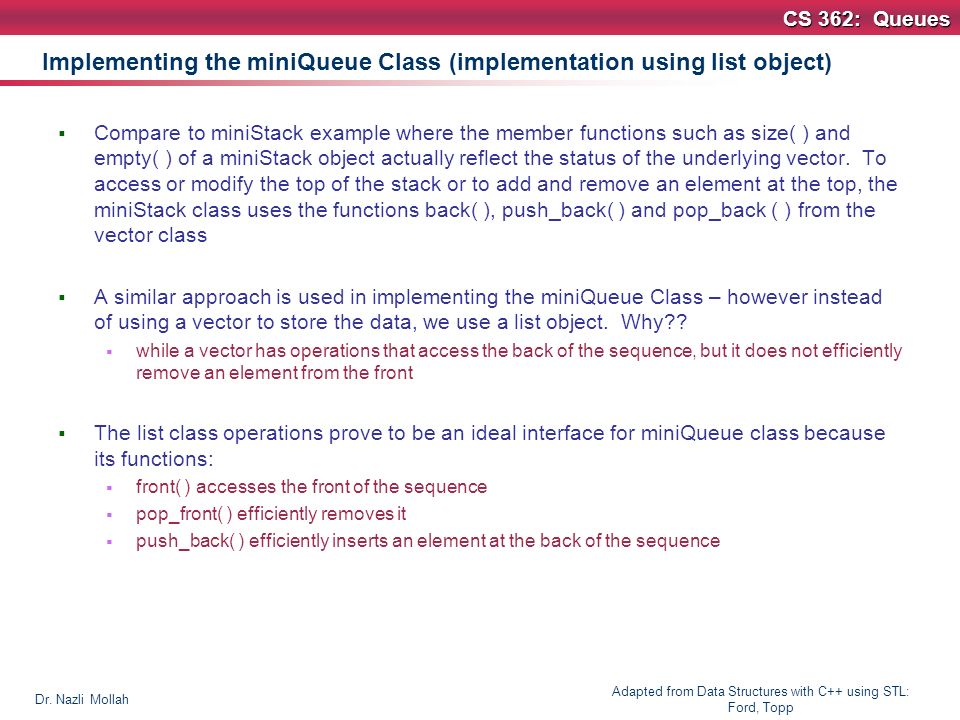 CS 362: Queues

Implementing the miniQueue Class (implementation using list object)

▪ Compare to miniStack example where the member functions such as size( ) and empty( ) of a miniStack object actually reflect the status of the underlying vector. To access or modify the top of the stack or to add and remove an element at the top, the miniStack class uses the functions back( ), push_back( ) and pop_back ( ) from the vector class

▪ A similar approach is used in implementing the miniQueue Class – however instead of using a vector to store the data, we use a list object. Why??

▪ while a vector has operations that access the back of the sequence, but it does not efficiently remove an element from the front

▪ The list class operations prove to be an ideal interface for miniQueue class because its functions:

▪ front( ) accesses the front of the sequence

▪ pop_front( ) efficiently removes it

▪ push_back( ) efficiently inserts an element at the back of the sequence

Dr. Nazli Mollah

Adapted from Data Structures with C++ using STL: Ford, Topp